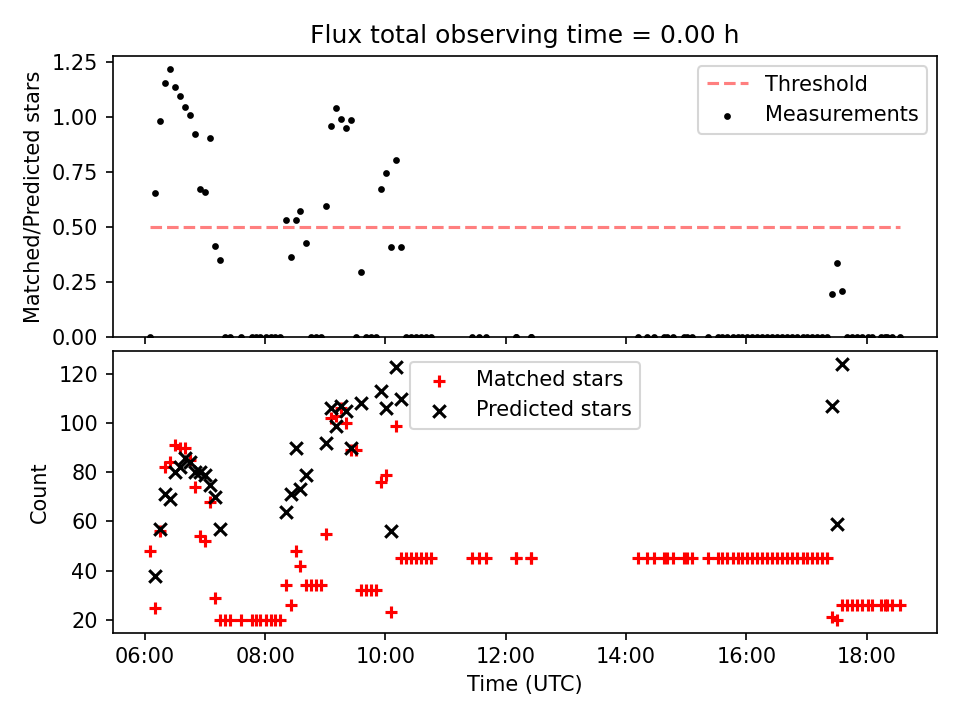 Flux total observing time = 0.00 h

Matched/Predicted stars

1.25
1.00
0.75
0.50
0.25
0.00

Threshold
Measurements

Count

120
100
80
60
40
20

Matched stars
Predicted stars

06:00
08:00
10:00
12:00
14:00
16:00
18:00

Time (UTC)